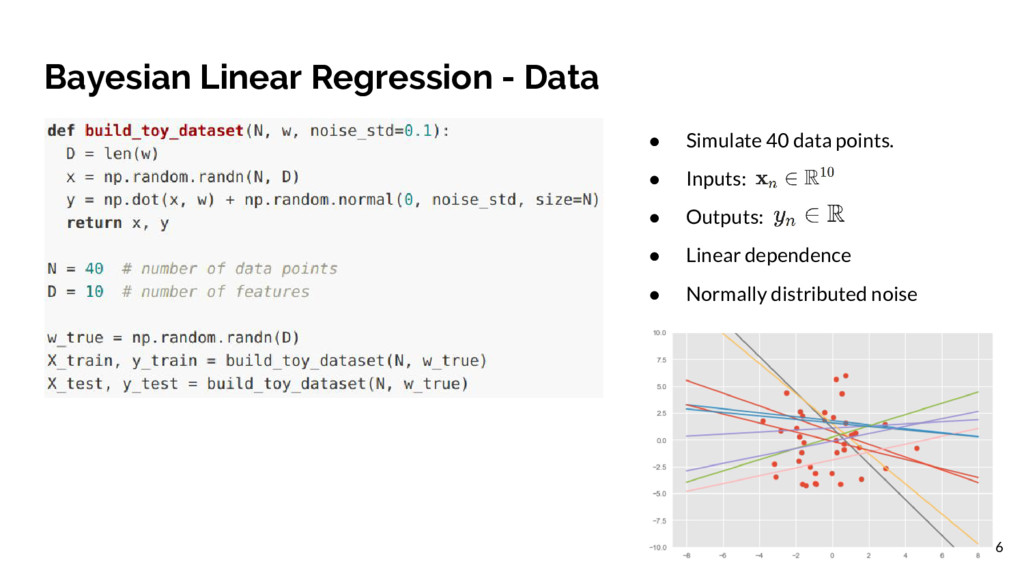 Bayesian Linear Regression - Data

def build_toy_dataset(N, w, noise_std=0.1):
  D = len(w)
  x = np.random.randn(N, D)
  y = np.dot(x, w) + np.random.normal(0, noise_std, size=N)
  return x, y

N = 40  # number of data points
D = 10  # number of features

w_true = np.random.randn(D)
X_train, y_train = build_toy_dataset(N, w_true)
X_test, y_test = build_toy_dataset(N, w_true)

● Simulate 40 data points.
● Inputs: $\mathbf{x}_n \in \mathbb{R}^{10}$
● Outputs: $y_n \in \mathbb{R}$
● Linear dependence
● Normally distributed noise

10.0
7.5
5.0
2.5
0.0
−2.5
−5.0
−7.5
−10.0
−8 −6 −4 −2 0 2 4 6 8

6